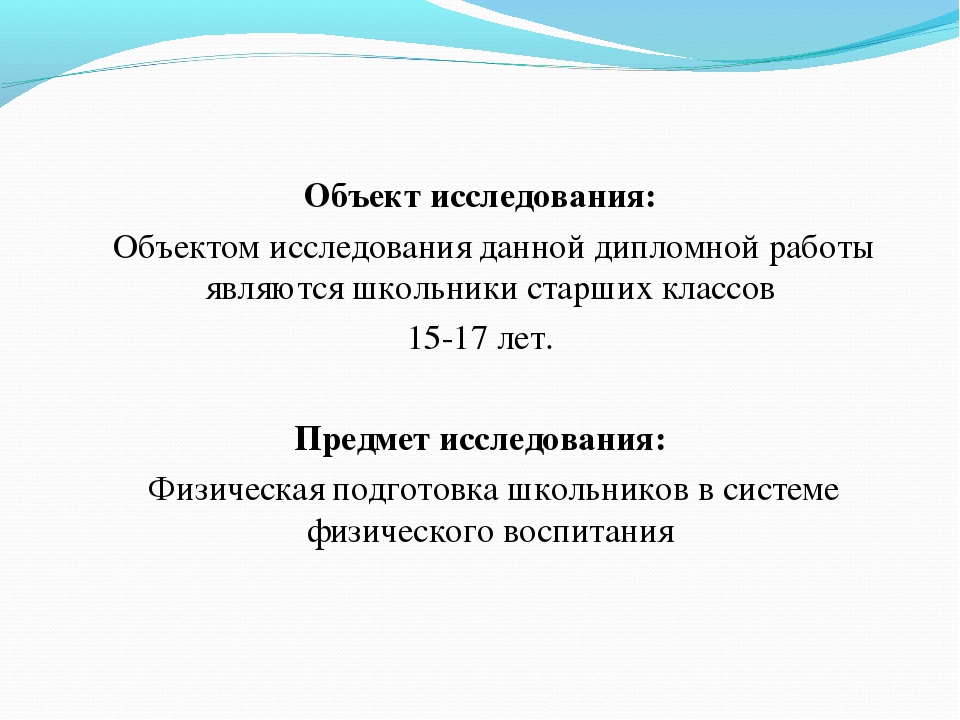 Объект исследования:

Объектом исследования данной дипломной работы являются школьники старших классов 15-17 лет.

Предмет исследования:

Физическая подготовка школьников в системе физического воспитания